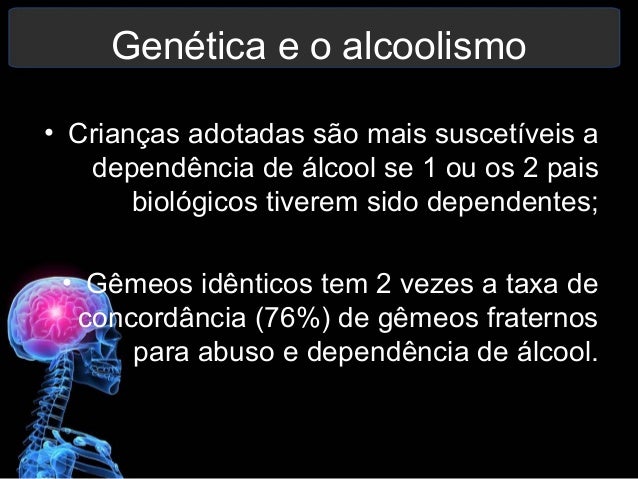 Genética e o alcoolismo

• Crianças adotadas são mais suscetíveis a dependência de álcool se 1 ou os 2 pais biológicos tiverem sido dependentes;

• Gêmeos idênticos tem 2 vezes a taxa de concordância (76%) de gêmeos fraternos para abuso e dependência de álcool.